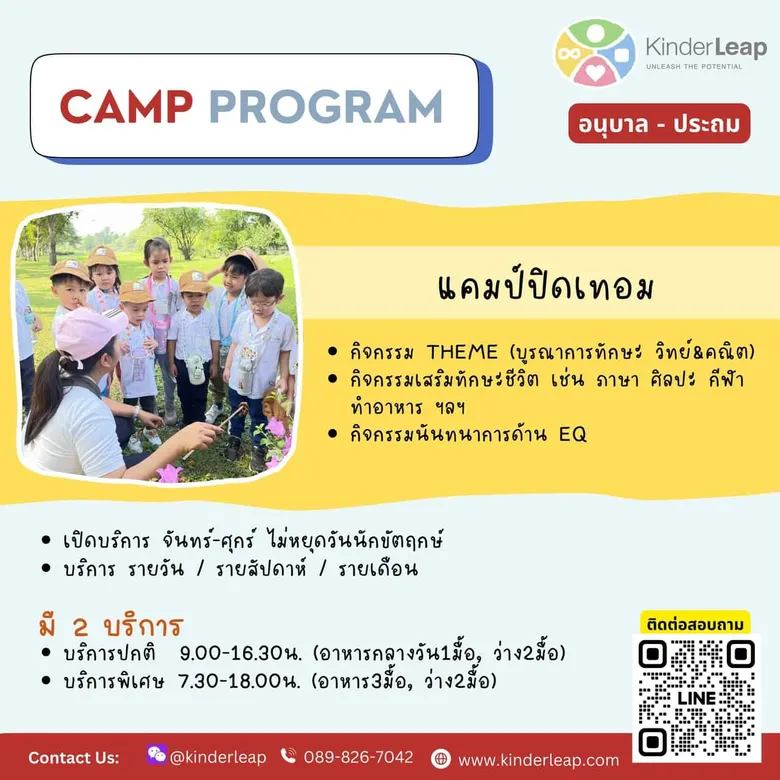 KinderLeap
UNLEASH THE POTENTIAL

CAMP PROGRAM

อนุบาล - ประถม

แคมป์ปิดเทอม

• กิจกรรม THEME (บูรณาการทักษะ วิทย์&คณิต)
• กิจกรรมเสริมทักษะชีวิต เช่น ภาษา ศิลปะ กีฬา ทำอาหาร ฯลฯ
• กิจกรรมนันทนาการด้าน EQ

• เปิดบริการ จันทร์-ศุกร์ ไม่หยุดวันนักขัตฤกษ์
• บริการ รายวัน / รายสัปดาห์ / รายเดือน

มี 2 บริการ
• บริการปกติ 9.00-16.30น. (อาหารกลางวัน1มื้อ, ว่าง2มื้อ)
• บริการพิเศษ 7.30-18.00น. (อาหาร3มื้อ, ว่าง2มื้อ)

ติดต่อสอบถาม
LINE

Contact Us: @kinderleap 089-826-7042 www.kinderleap.com